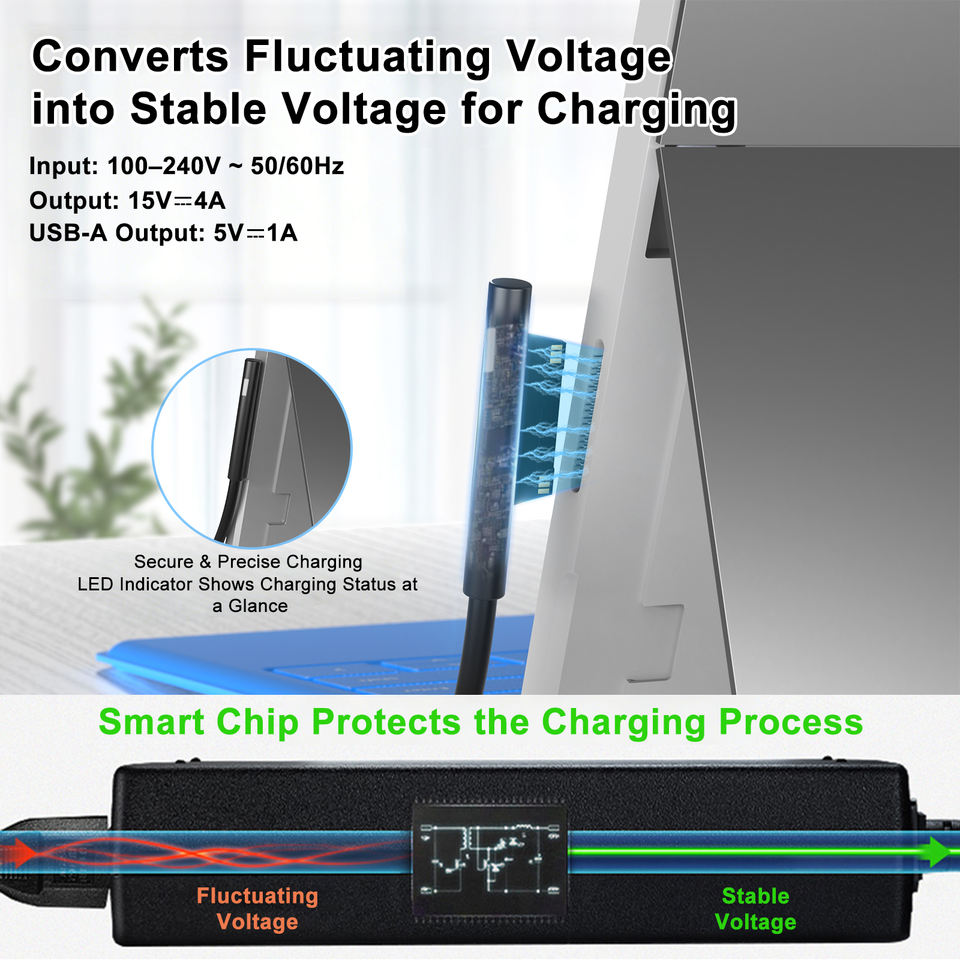 Converts Fluctuating Voltage into Stable Voltage for Charging

Input: 100–240V ~ 50/60Hz
Output: 15V⎓4A
USB-A Output: 5V⎓1A

Secure & Precise Charging
LED Indicator Shows Charging Status at a Glance

Smart Chip Protects the Charging Process

Fluctuating Voltage

Stable Voltage